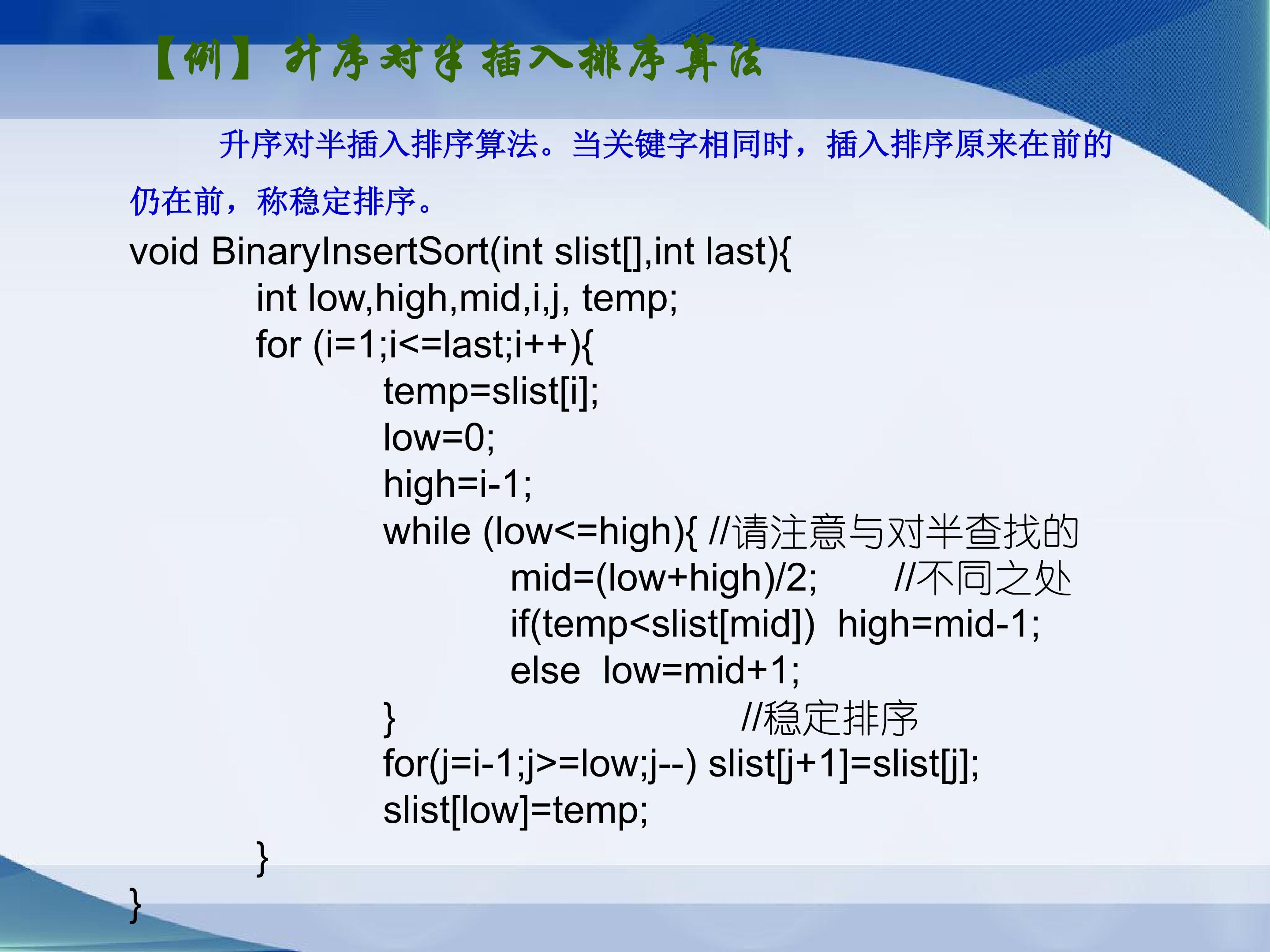 【例】升序对半插入排序算法

升序对半插入排序算法。当关键字相同时，插入排序原来在前的仍在前，称稳定排序。

void BinaryInsertSort(int slist[],int last){
int low,high,mid,i,j, temp;
for (i=1;i<=last;i++){
temp=slist[i];
low=0;
high=i-1;
while (low<=high){ //请注意与对半查找的
mid=(low+high)/2; //不同之处
if(temp<slist[mid]) high=mid-1;
else low=mid+1;
} //稳定排序
for(j=i-1;j>=low;j--) slist[j+1]=slist[j];
slist[low]=temp;
}
}